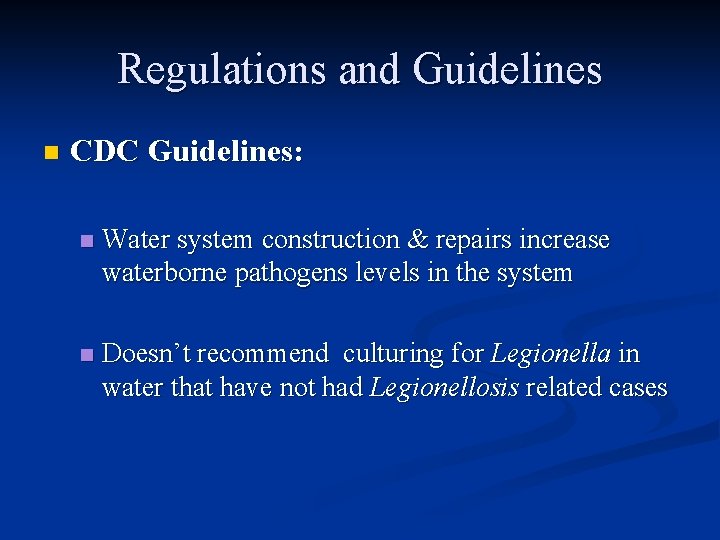 Regulations and Guidelines

CDC Guidelines:

Water system construction & repairs increase waterborne pathogens levels in the system

Doesn't recommend culturing for Legionella in water that have not had Legionellosis related cases